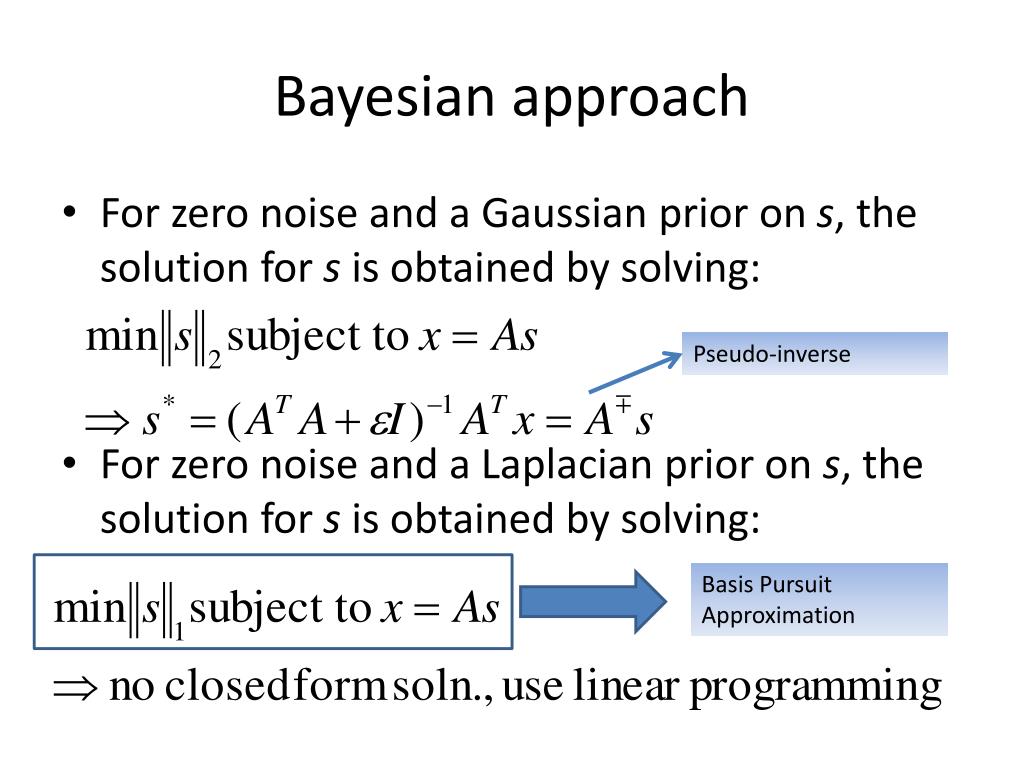 Bayesian approach

• For zero noise and a Gaussian prior on *s*, the solution for *s* is obtained by solving:

$\min \|s\|_2 \text{ subject to } x = As$

Pseudo-inverse

$\Rightarrow s^* = (A^T A + \varepsilon I)^{-1} A^T x = A^{\mp} s$

• For zero noise and a Laplacian prior on *s*, the solution for *s* is obtained by solving:

$\min \|s\|_1 \text{ subject to } x = As$

Basis Pursuit Approximation

$\Rightarrow$ no closed form soln., use linear programming